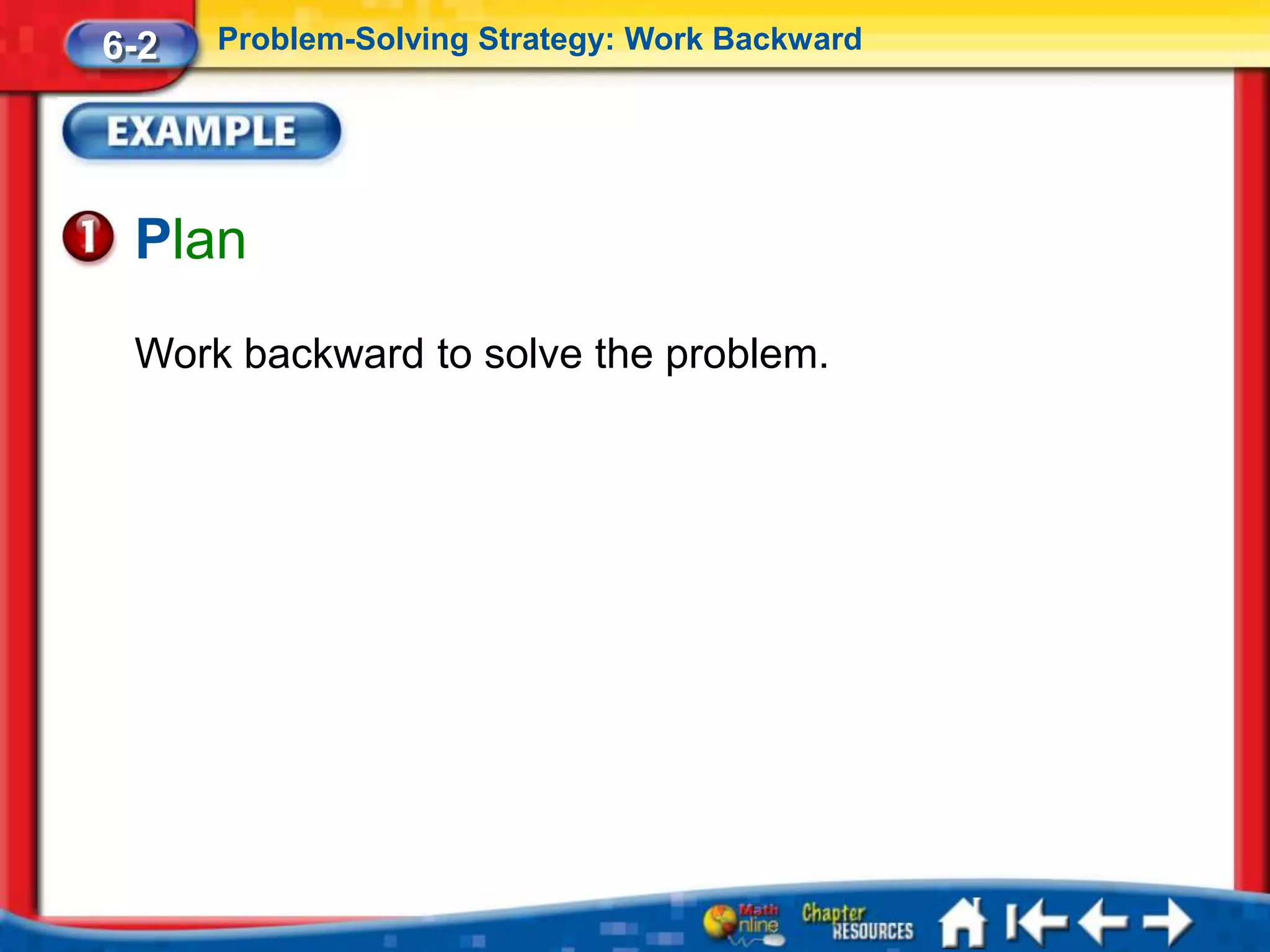 6-2 Problem-Solving Strategy: Work Backward

EXAMPLE

1 Plan

Work backward to solve the problem.

Math Online Chapter RESOURCES